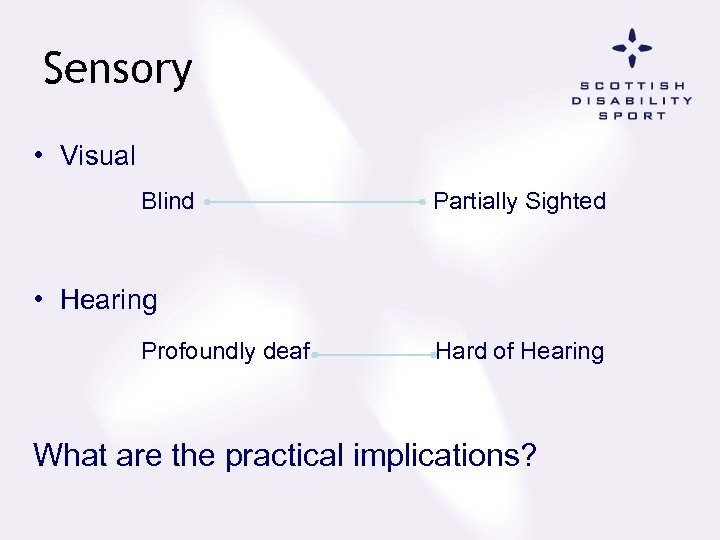 Sensory

SCOTTISH DISABILITY SPORT

• Visual

Blind Partially Sighted

• Hearing

Profoundly deaf Hard of Hearing

What are the practical implications?